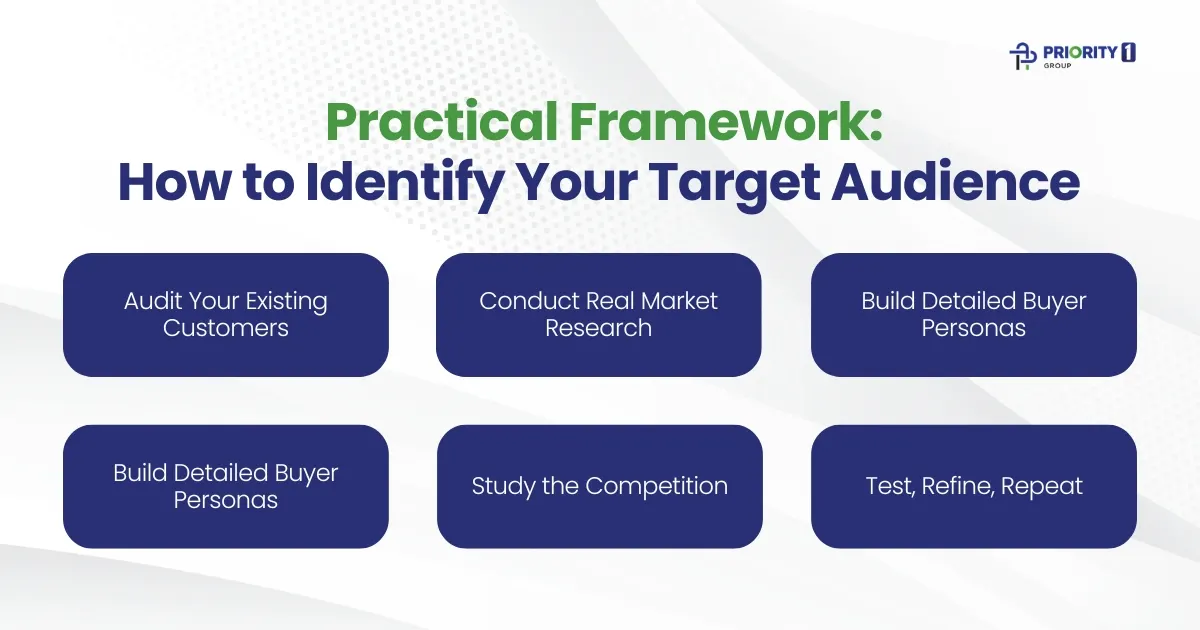 PRIORITY 1 GROUP

Practical Framework:
How to Identify Your Target Audience

Audit Your Existing Customers

Conduct Real Market Research

Build Detailed Buyer Personas

Build Detailed Buyer Personas

Study the Competition

Test, Refine, Repeat